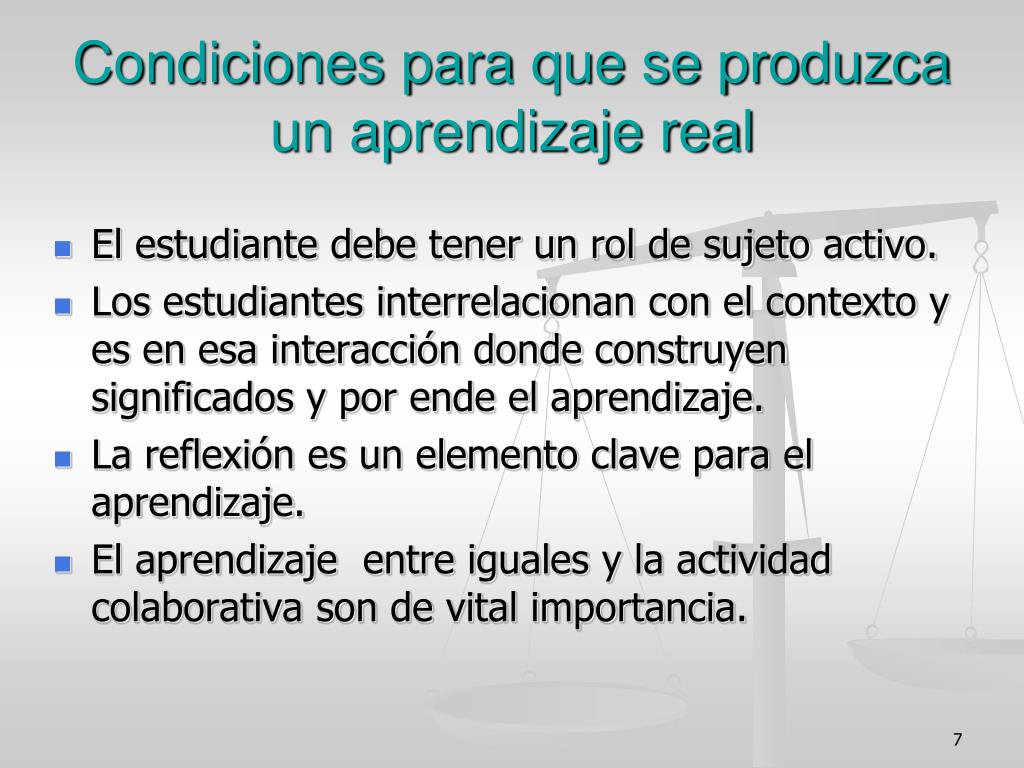 Condiciones para que se produzca un aprendizaje real

- El estudiante debe tener un rol de sujeto activo.
- Los estudiantes interrelacionan con el contexto y es en esa interacción donde construyen significados y por ende el aprendizaje.
- La reflexión es un elemento clave para el aprendizaje.
- El aprendizaje  entre iguales y la actividad colaborativa son de vital importancia.

7